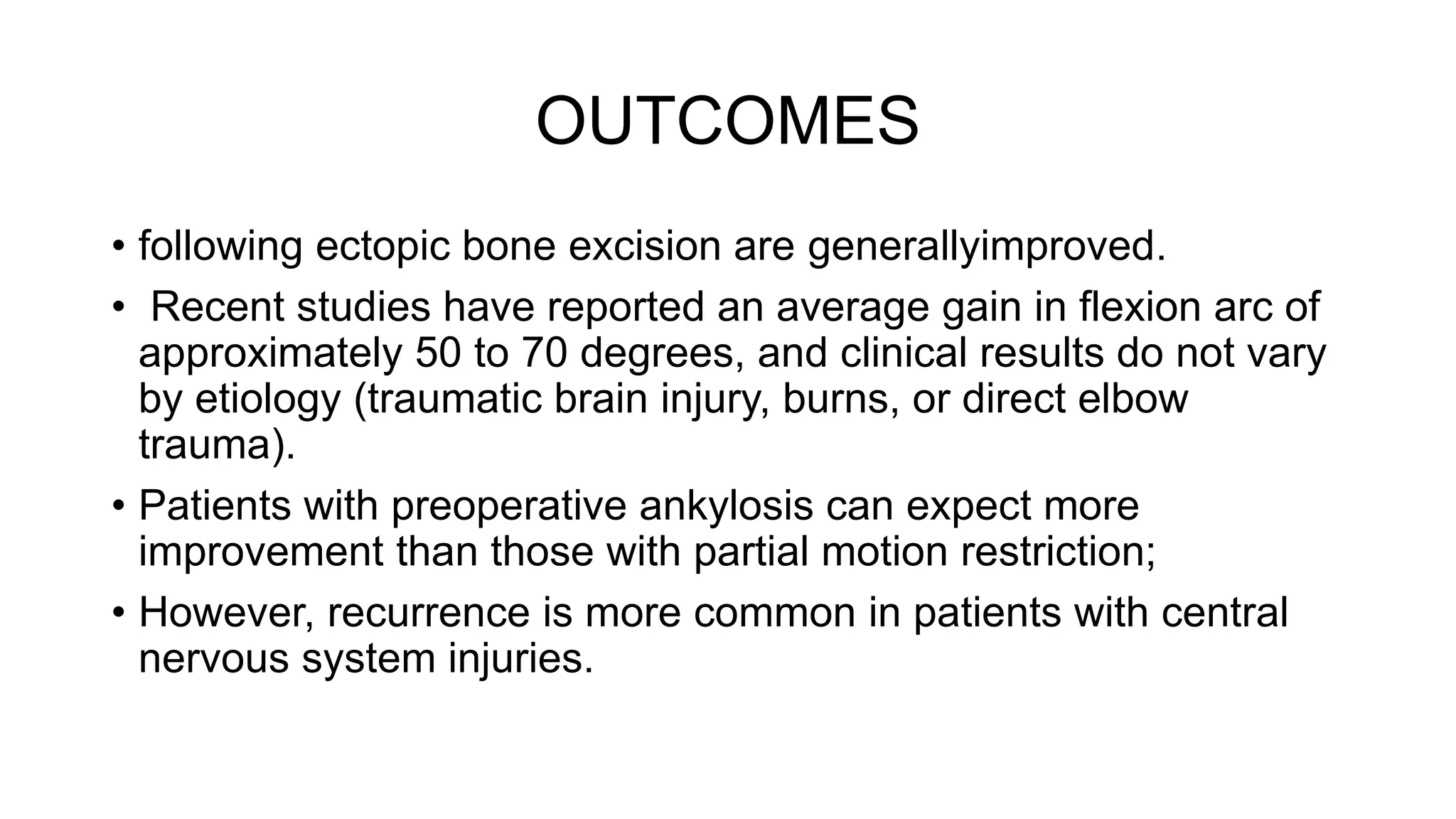 OUTCOMES

• following ectopic bone excision are generallyimproved.

• Recent studies have reported an average gain in flexion arc of approximately 50 to 70 degrees, and clinical results do not vary by etiology (traumatic brain injury, burns, or direct elbow trauma).

• Patients with preoperative ankylosis can expect more improvement than those with partial motion restriction;

• However, recurrence is more common in patients with central nervous system injuries.